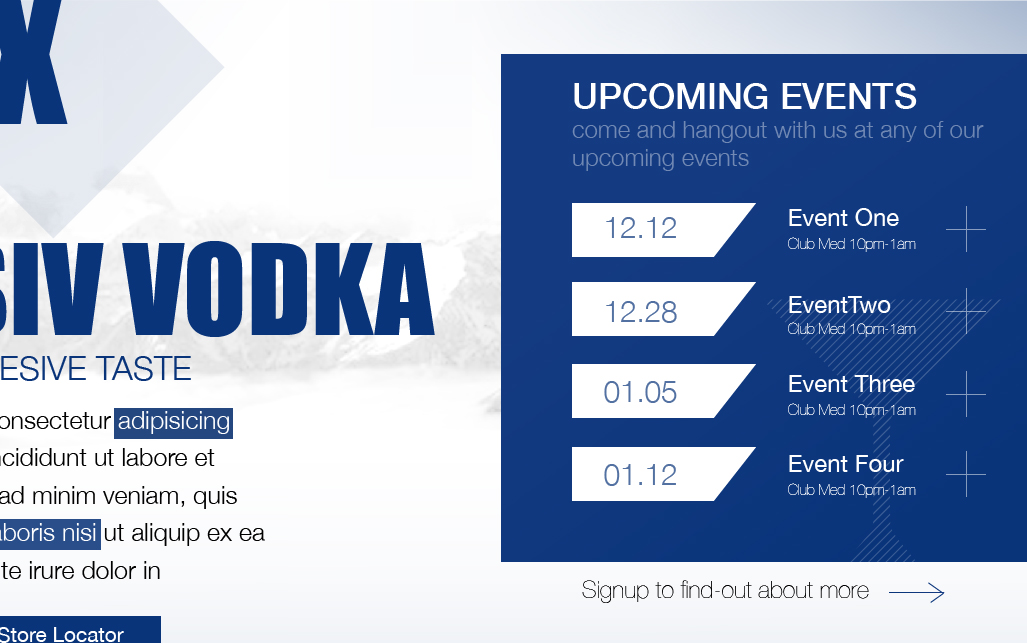 X

SIV VODKA

ESIVE TASTE

onsectetur adipisicing ncididunt ut labore et ad minim veniam, quis aboris nisi ut aliquip ex ea te irure dolor in

Store Locator

UPCOMING EVENTS
come and hangout with us at any of our upcoming events

12.12
Event One
Club Med 10pm-1am

12.28
EventTwo
Club Med 10pm-1am

01.05
Event Three
Club Med 10pm-1am

01.12
Event Four
Club Med 10pm-1am

Signup to find-out about more